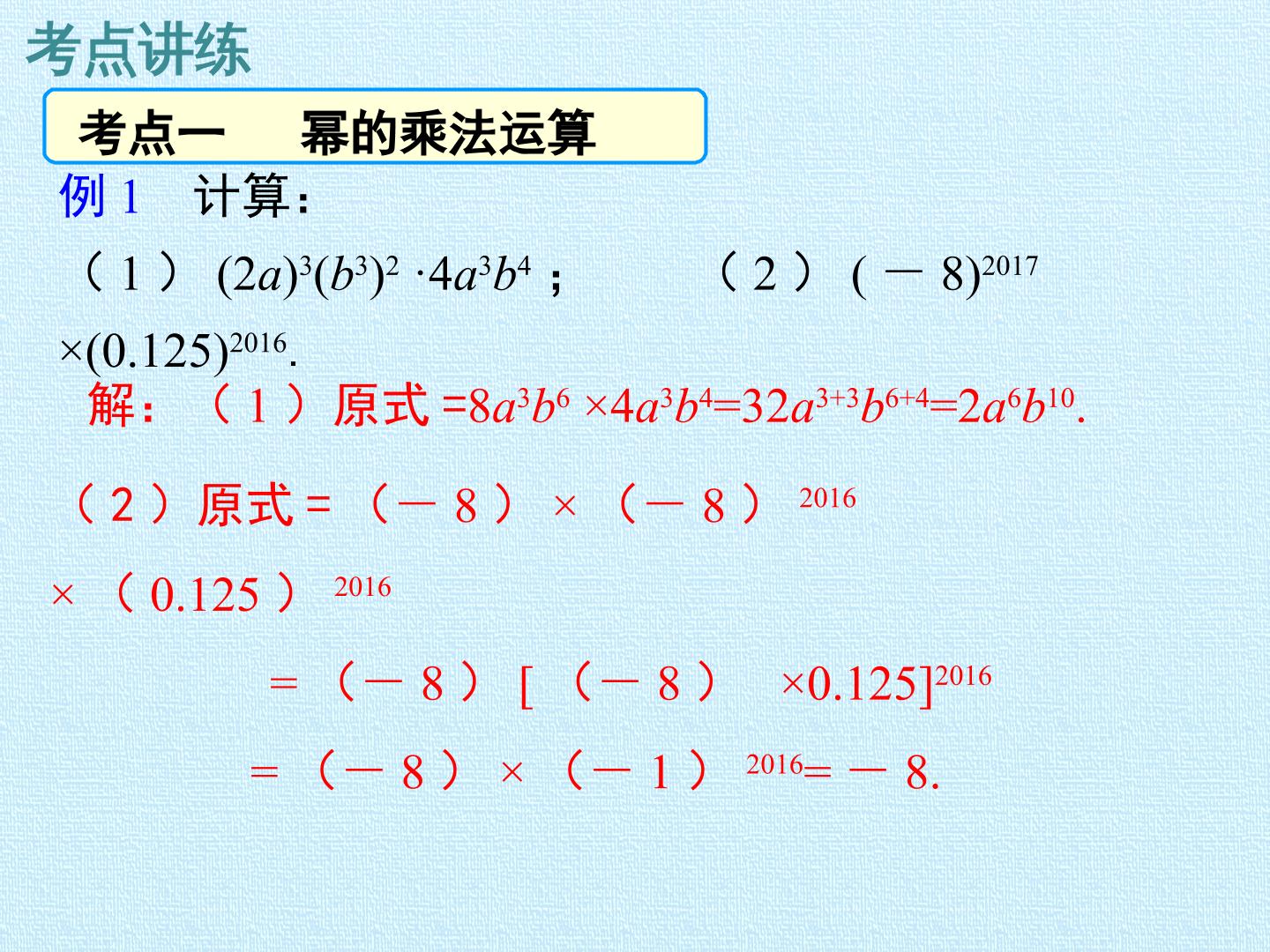 考点讲练

考点一　幂的乘法运算

例 1　计算：

（1）$(2a)^3(b^3)^2 \cdot 4a^3b^4$；　（2）$(-8)^{2017} \times (0.125)^{2016}$.

解：（1）原式 $=8a^3b^6 \times 4a^3b^4=32a^{3+3}b^{6+4}=2a^6b^{10}$.

（2）原式 $=(-8) \times (-8)^{2016} \times (0.125)^{2016}$

$=(-8)[(-8) \times 0.125]^{2016}$

$=(-8) \times (-1)^{2016}=-8$.